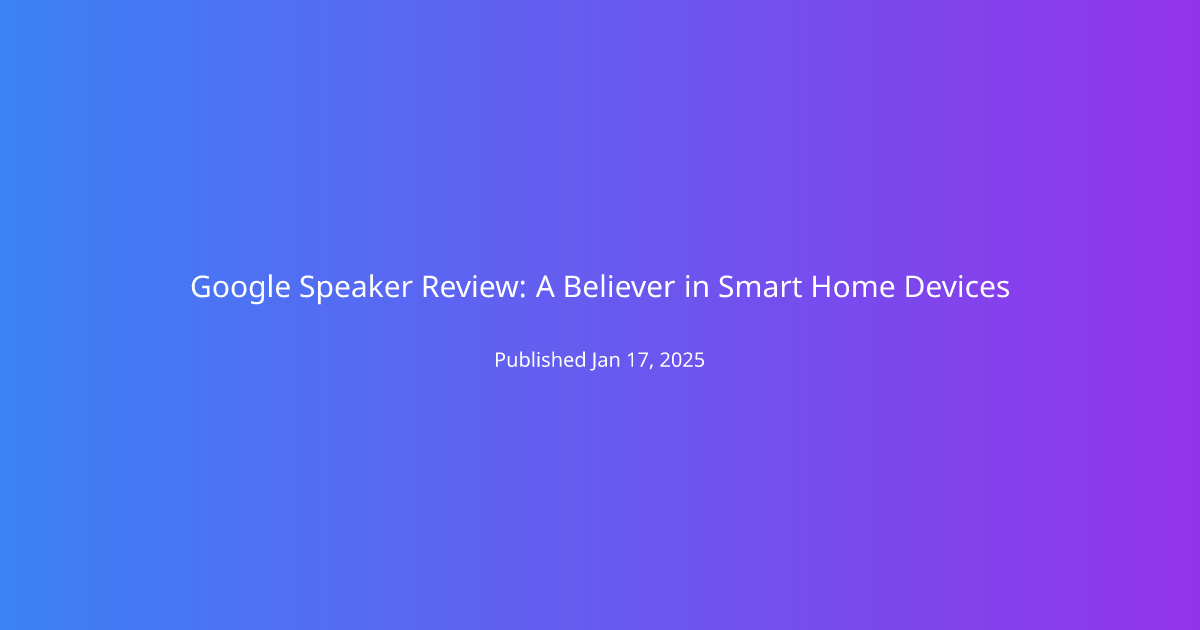 Google Speaker Review: A Believer in Smart Home Devices

Published Jan 17, 2025